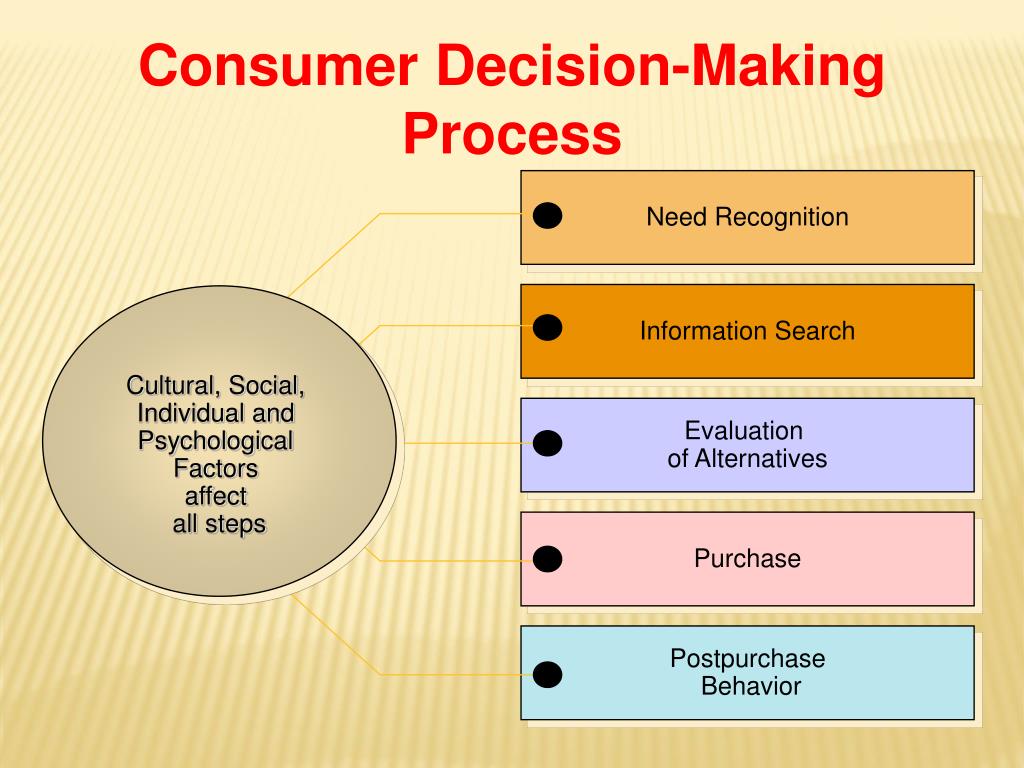 Consumer Decision-Making Process

Cultural, Social, Individual and Psychological Factors affect all steps

Need Recognition

Information Search

Evaluation of Alternatives

Purchase

Postpurchase Behavior